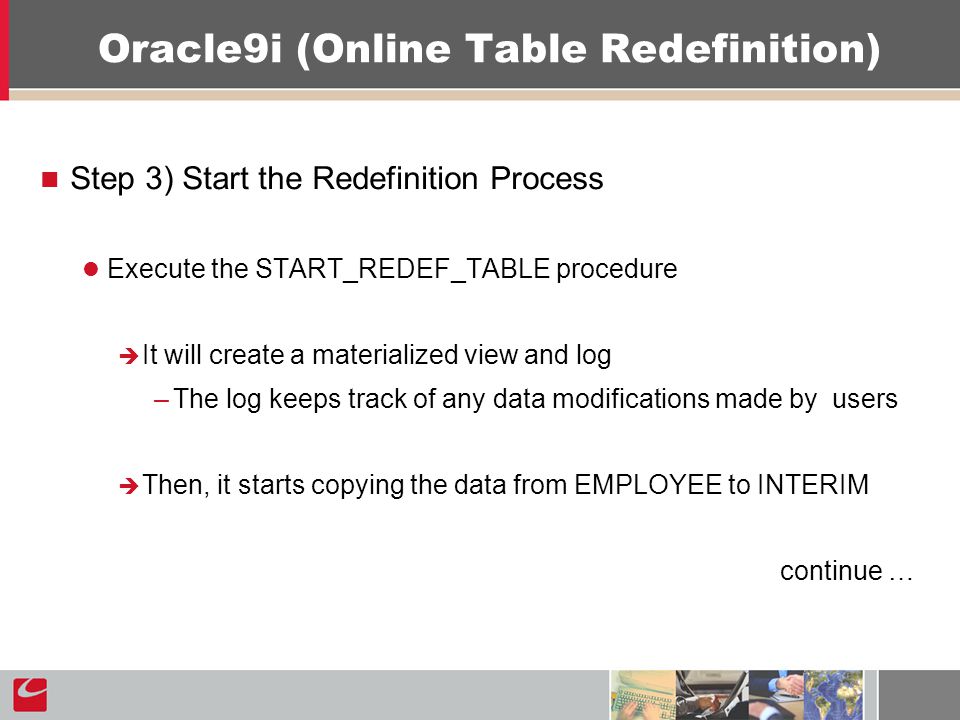 Oracle9i (Online Table Redefinition)

Step 3) Start the Redefinition Process

Execute the START_REDEF_TABLE procedure

It will create a materialized view and log

– The log keeps track of any data modifications made by users

Then, it starts copying the data from EMPLOYEE to INTERIM

continue …